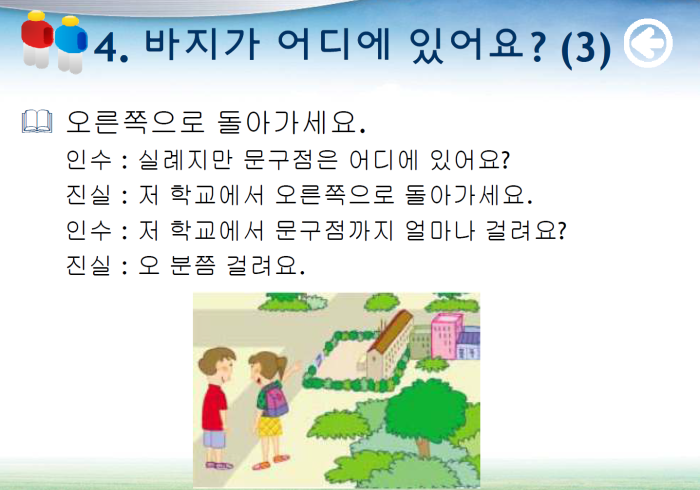 4. 바지가 어디에 있어요? (3)

오른쪽으로 돌아가세요.

인수 : 실례지만 문구점은 어디에 있어요?
진실 : 저 학교에서 오른쪽으로 돌아가세요.
인수 : 저 학교에서 문구점까지 얼마나 걸려요?
진실 : 오 분쯤 걸려요.